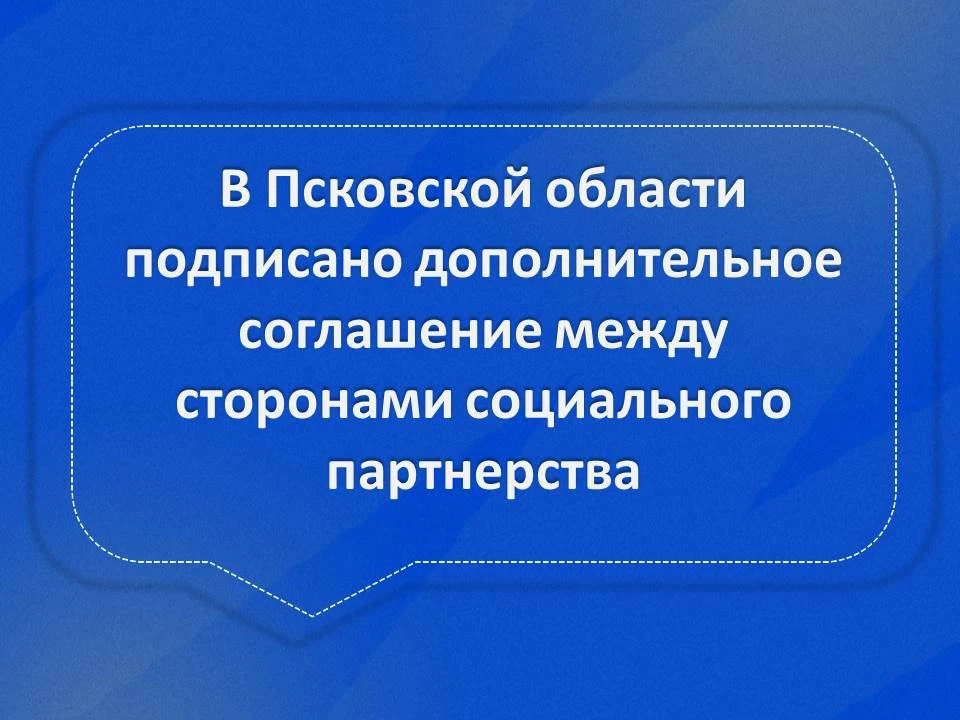 В Псковской области подписано дополнительное соглашение между сторонами социального партнерства